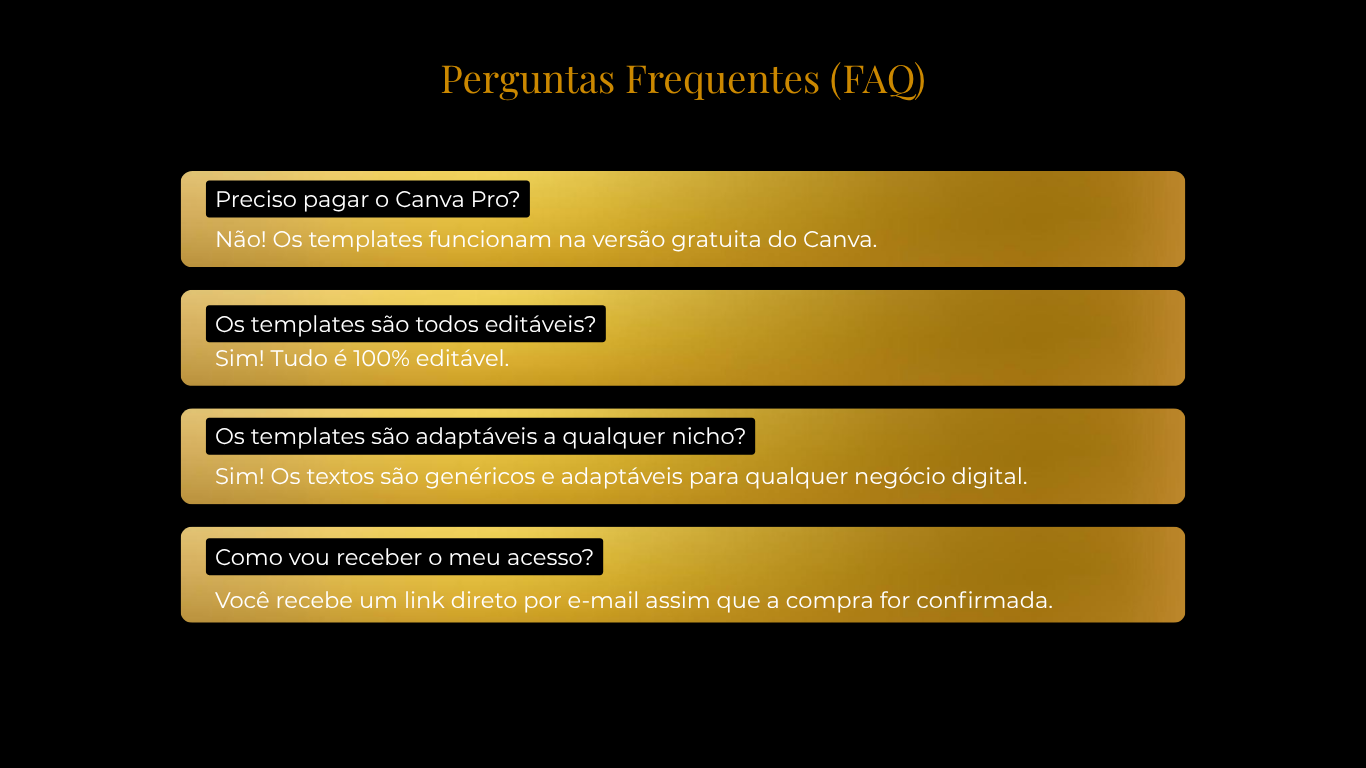 Perguntas Frequentes (FAQ)

Preciso pagar o Canva Pro?
Não! Os templates funcionam na versão gratuita do Canva.

Os templates são todos editáveis?
Sim! Tudo é 100% editável.

Os templates são adaptáveis a qualquer nicho?
Sim! Os textos são genéricos e adaptáveis para qualquer negócio digital.

Como vou receber o meu acesso?
Você recebe um link direto por e-mail assim que a compra for confirmada.